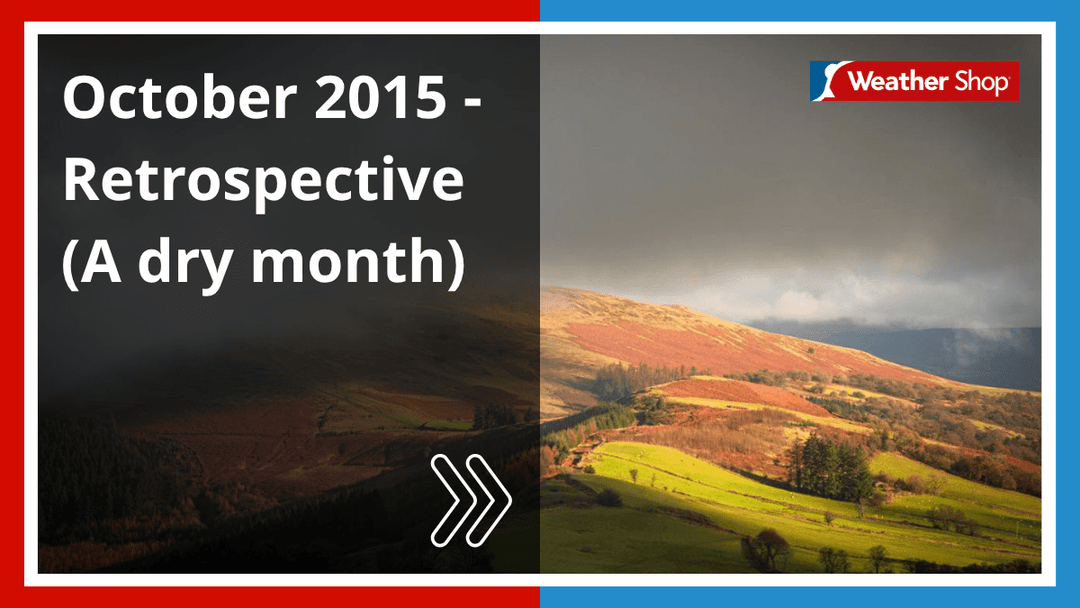 October 2015 - Retrospective (A dry month)

Weather Shop